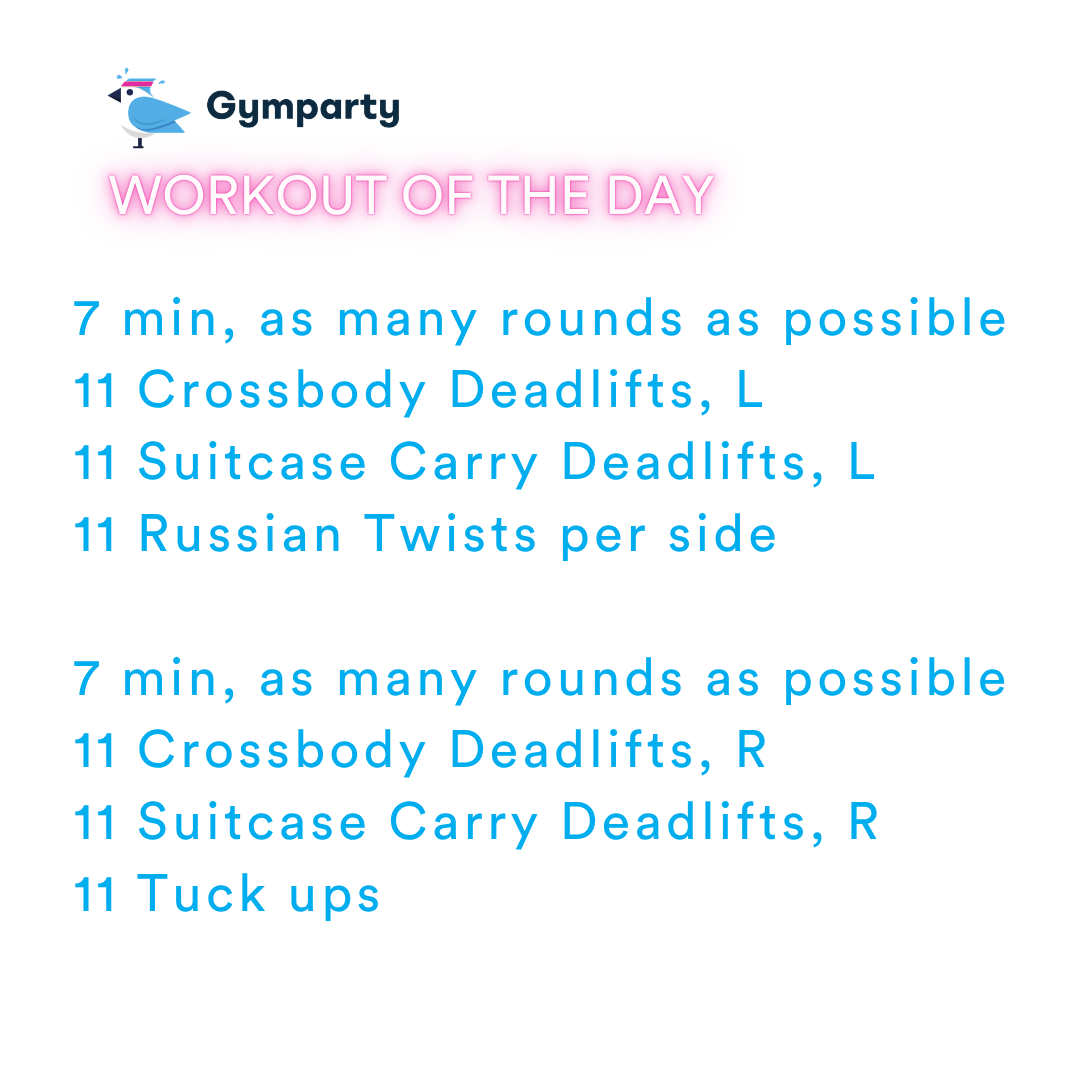 Gymparty

WORKOUT OF THE DAY

7 min, as many rounds as possible
11 Crossbody Deadlifts, L
11 Suitcase Carry Deadlifts, L
11 Russian Twists per side

7 min, as many rounds as possible
11 Crossbody Deadlifts, R
11 Suitcase Carry Deadlifts, R
11 Tuck ups